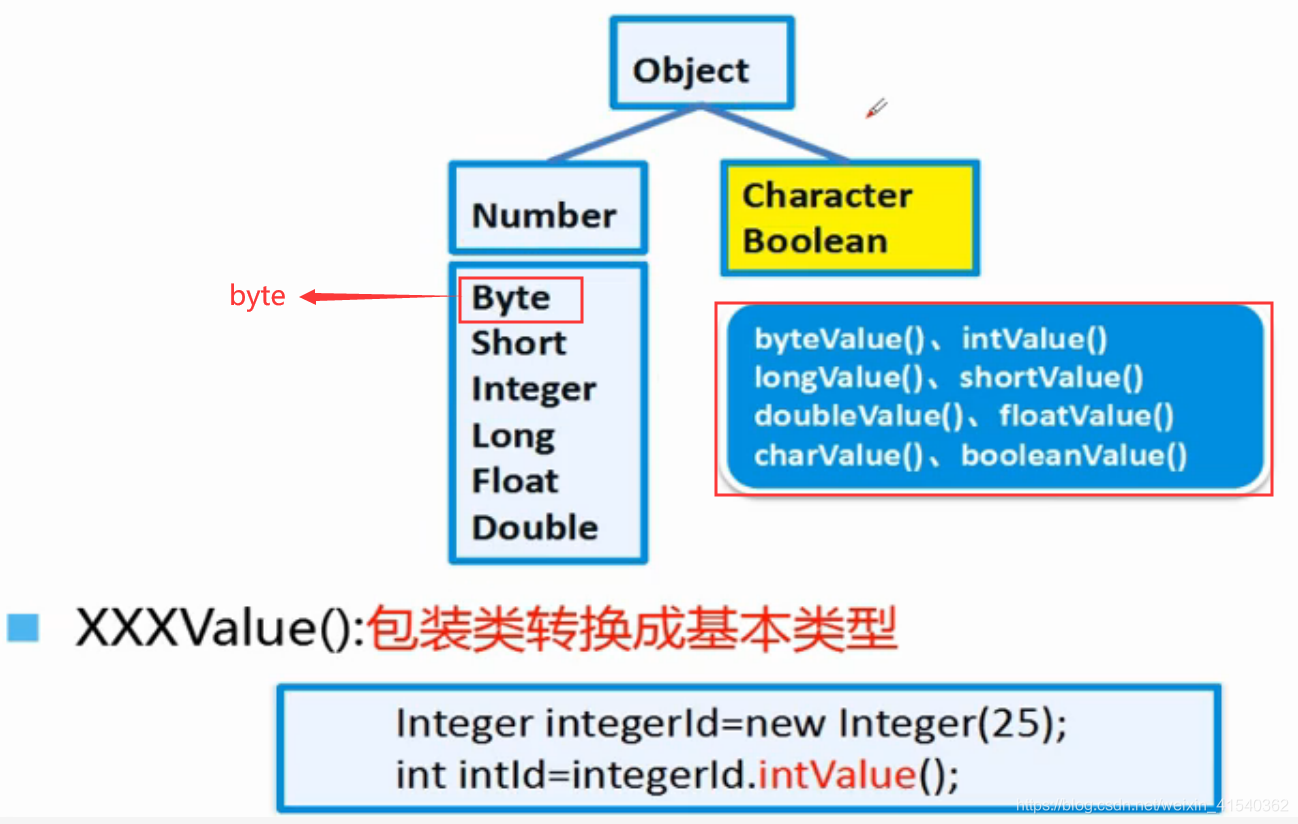 Object

Number

Character
Boolean

byte

Byte
Short
Integer
Long
Float
Double

byteValue()、intValue()
longValue()、shortValue()
doubleValue()、floatValue()
charValue()、booleanValue()

XXXValue():包装类转换成基本类型

Integer integerId=new Integer(25);
int intId=integerId.intValue();

https://blog.csdn.net/weixin_41540362